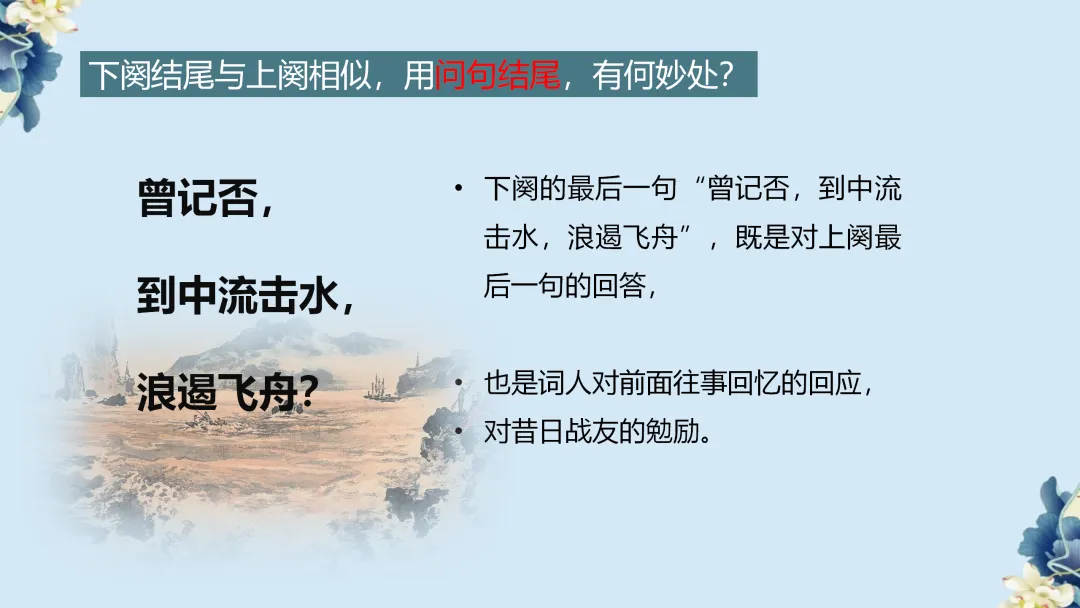 下阕结尾与上阕相似，用问句结尾，有何妙处？

曾记否，

到中流击水，

浪遏飞舟？

• 下阕的最后一句“曾记否，到中流击水，浪遏飞舟”，既是对上阕最后一句的回答，

• 也是词人对前面往事回忆的回应，
• 对昔日战友的勉励。